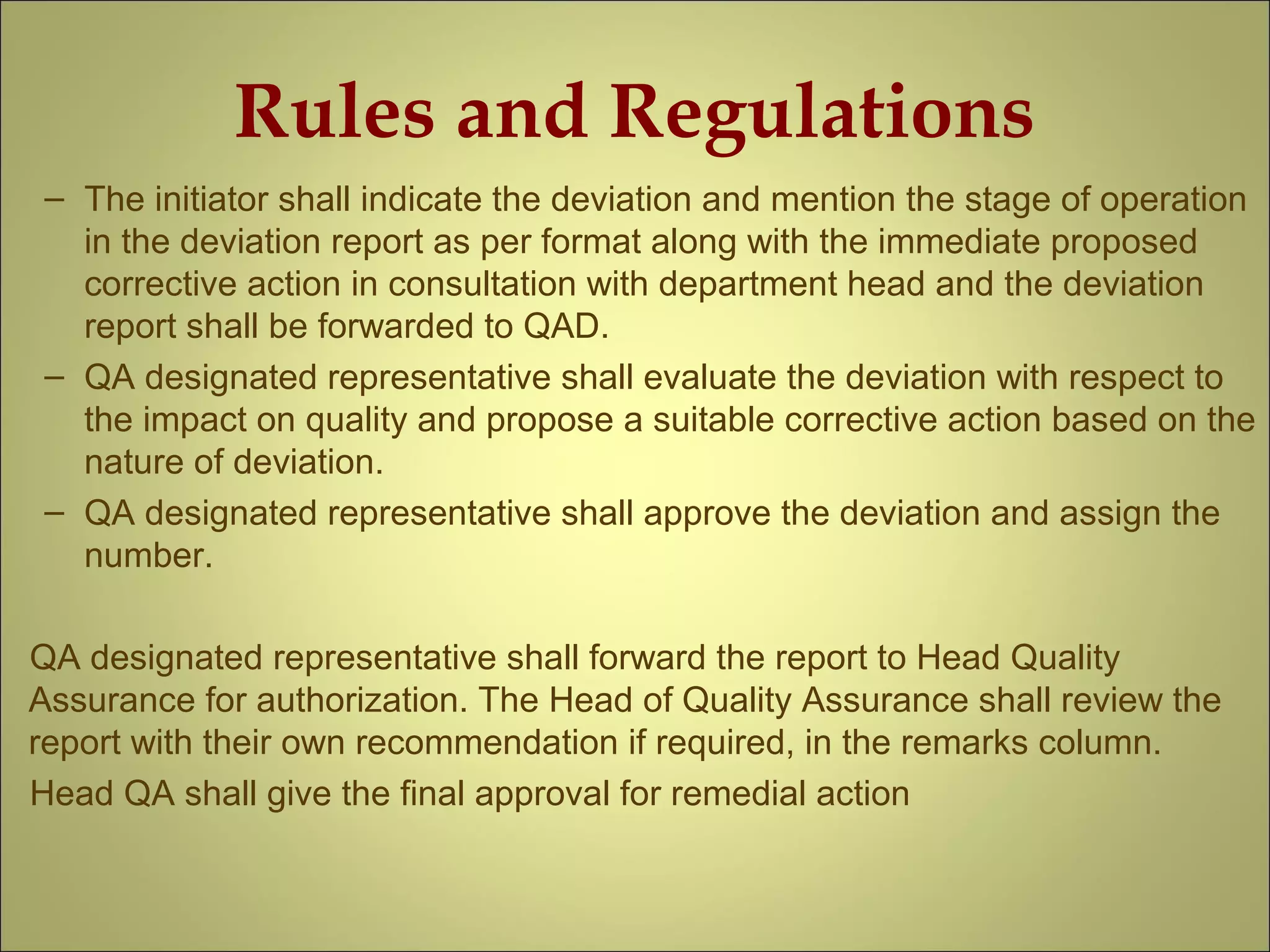 Rules and Regulations

– The initiator shall indicate the deviation and mention the stage of operation in the deviation report as per format along with the immediate proposed corrective action in consultation with department head and the deviation report shall be forwarded to QAD.

– QA designated representative shall evaluate the deviation with respect to the impact on quality and propose a suitable corrective action based on the nature of deviation.

– QA designated representative shall approve the deviation and assign the number.

QA designated representative shall forward the report to Head Quality Assurance for authorization. The Head of Quality Assurance shall review the report with their own recommendation if required, in the remarks column.

Head QA shall give the final approval for remedial action